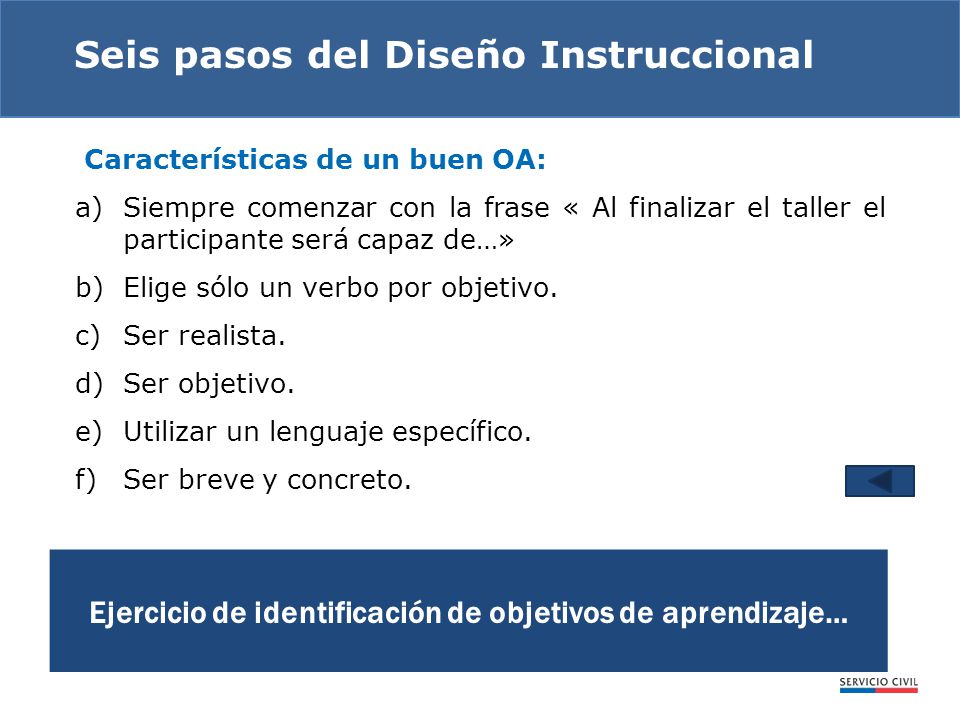 Seis pasos del Diseño Instruccional

Características de un buen OA:

a) Siempre comenzar con la frase « Al finalizar el taller el participante será capaz de…»

b) Elige sólo un verbo por objetivo.

c) Ser realista.

d) Ser objetivo.

e) Utilizar un lenguaje específico.

f) Ser breve y concreto.

Ejercicio de identificación de objetivos de aprendizaje…

SERVICIO CIVIL